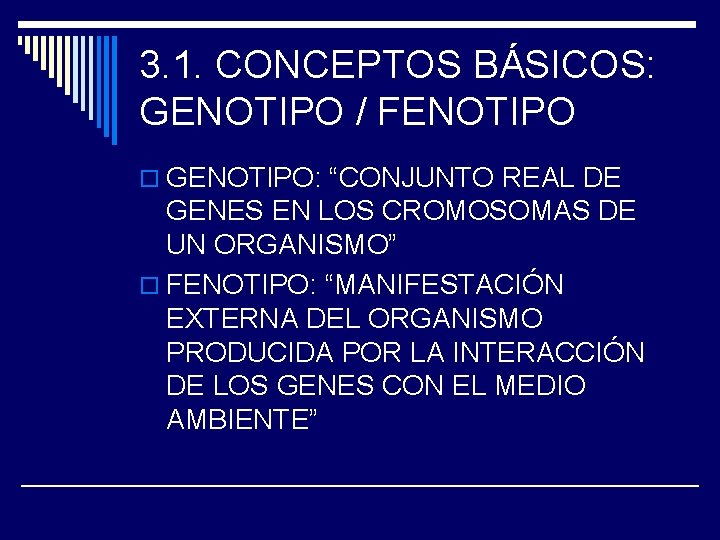 3.1. CONCEPTOS BÁSICOS: GENOTIPO / FENOTIPO

GENOTIPO: “CONJUNTO REAL DE GENES EN LOS CROMOSOMAS DE UN ORGANISMO”

FENOTIPO: “MANIFESTACIÓN EXTERNA DEL ORGANISMO PRODUCIDA POR LA INTERACCIÓN DE LOS GENES CON EL MEDIO AMBIENTE”